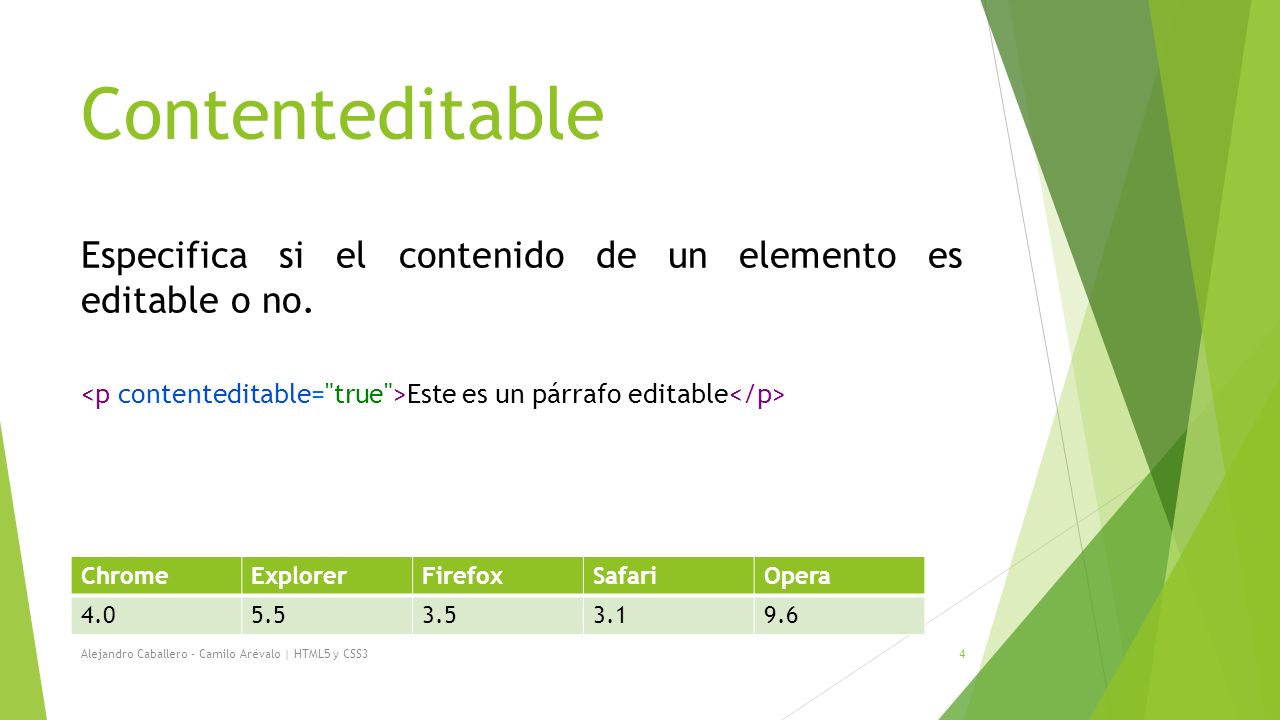 Contenteditable

Especifica si el contenido de un elemento es editable o no.

<p contenteditable="true">Este es un párrafo editable</p>

| Chrome | Explorer | Firefox | Safari | Opera |
|---|---|---|---|---|
| 4.0 | 5.5 | 3.5 | 3.1 | 9.6 |

Alejandro Caballero - Camilo Arévalo | HTML5 y CSS3

4